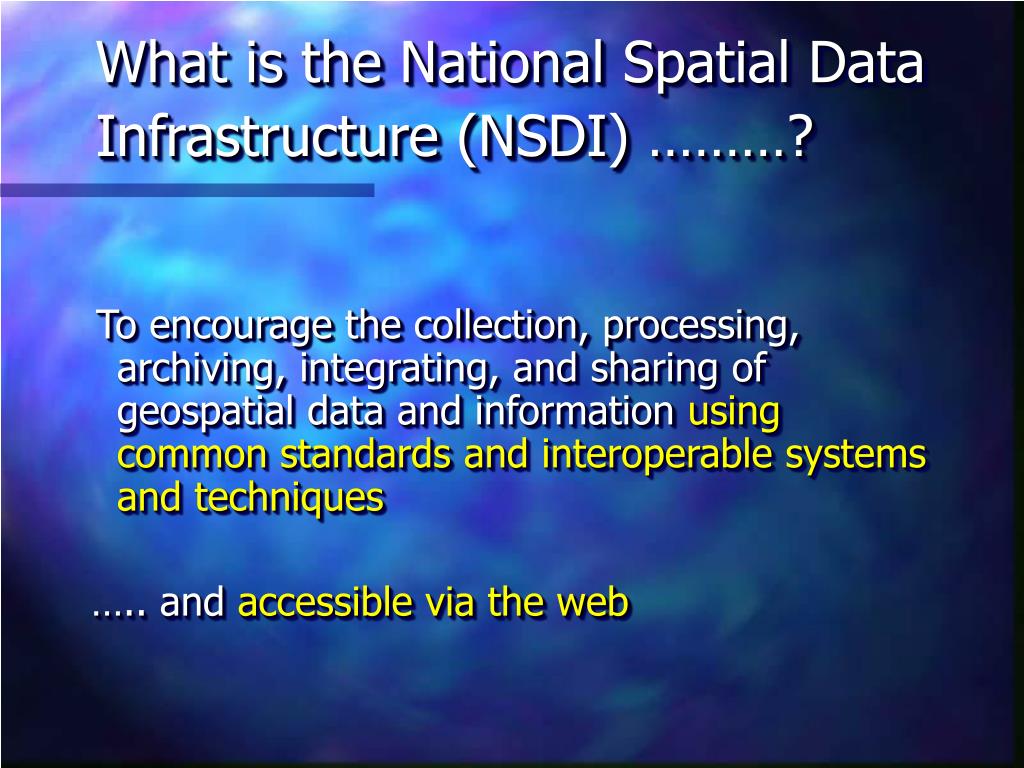 What is the National Spatial Data Infrastructure (NSDI) ………?

To encourage the collection, processing, archiving, integrating, and sharing of geospatial data and information using common standards and interoperable systems and techniques

….. and accessible via the web